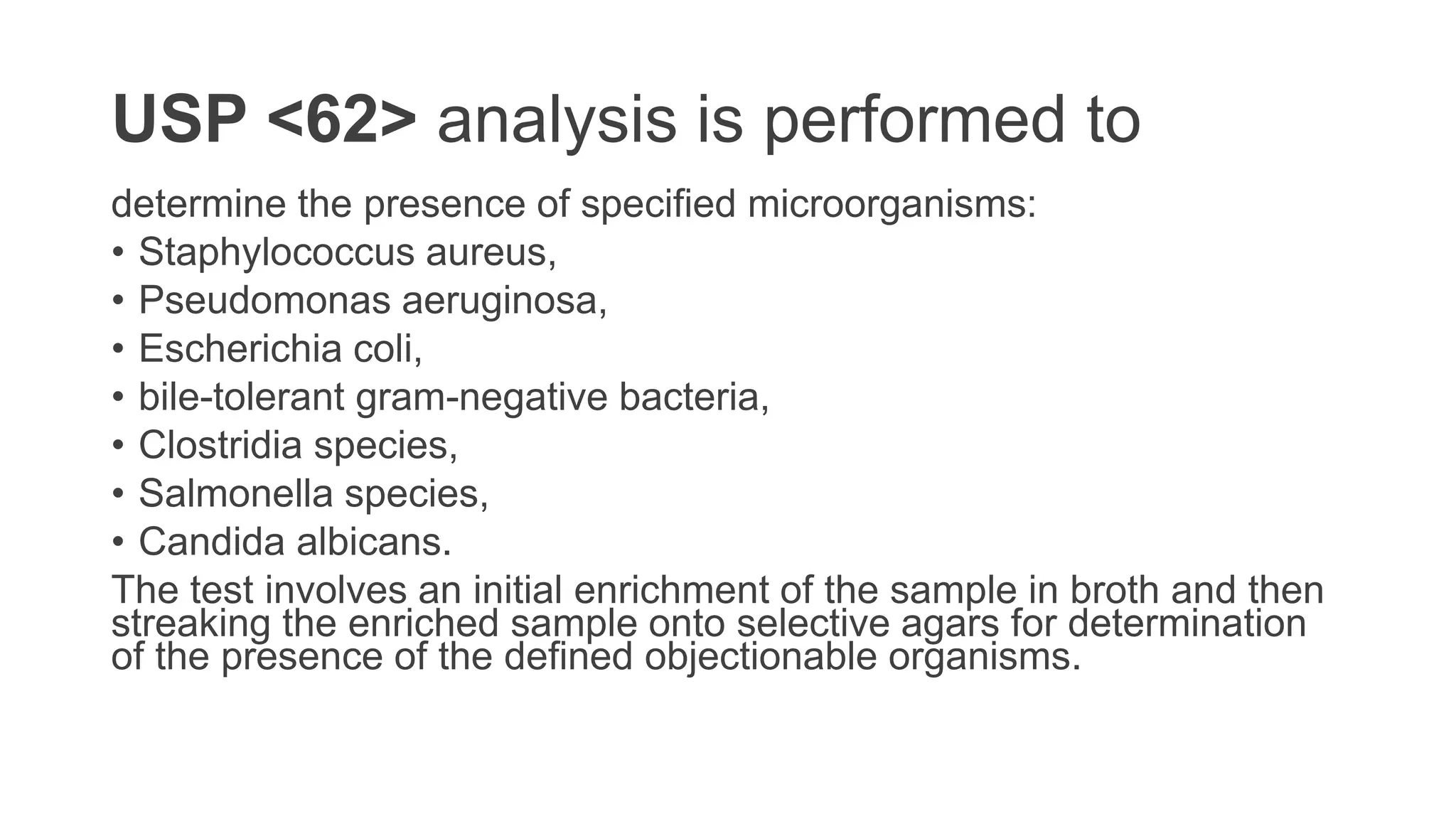 USP <62> analysis is performed to

determine the presence of specified microorganisms:
• Staphylococcus aureus,
• Pseudomonas aeruginosa,
• Escherichia coli,
• bile-tolerant gram-negative bacteria,
• Clostridia species,
• Salmonella species,
• Candida albicans.

The test involves an initial enrichment of the sample in broth and then streaking the enriched sample onto selective agars for determination of the presence of the defined objectionable organisms.